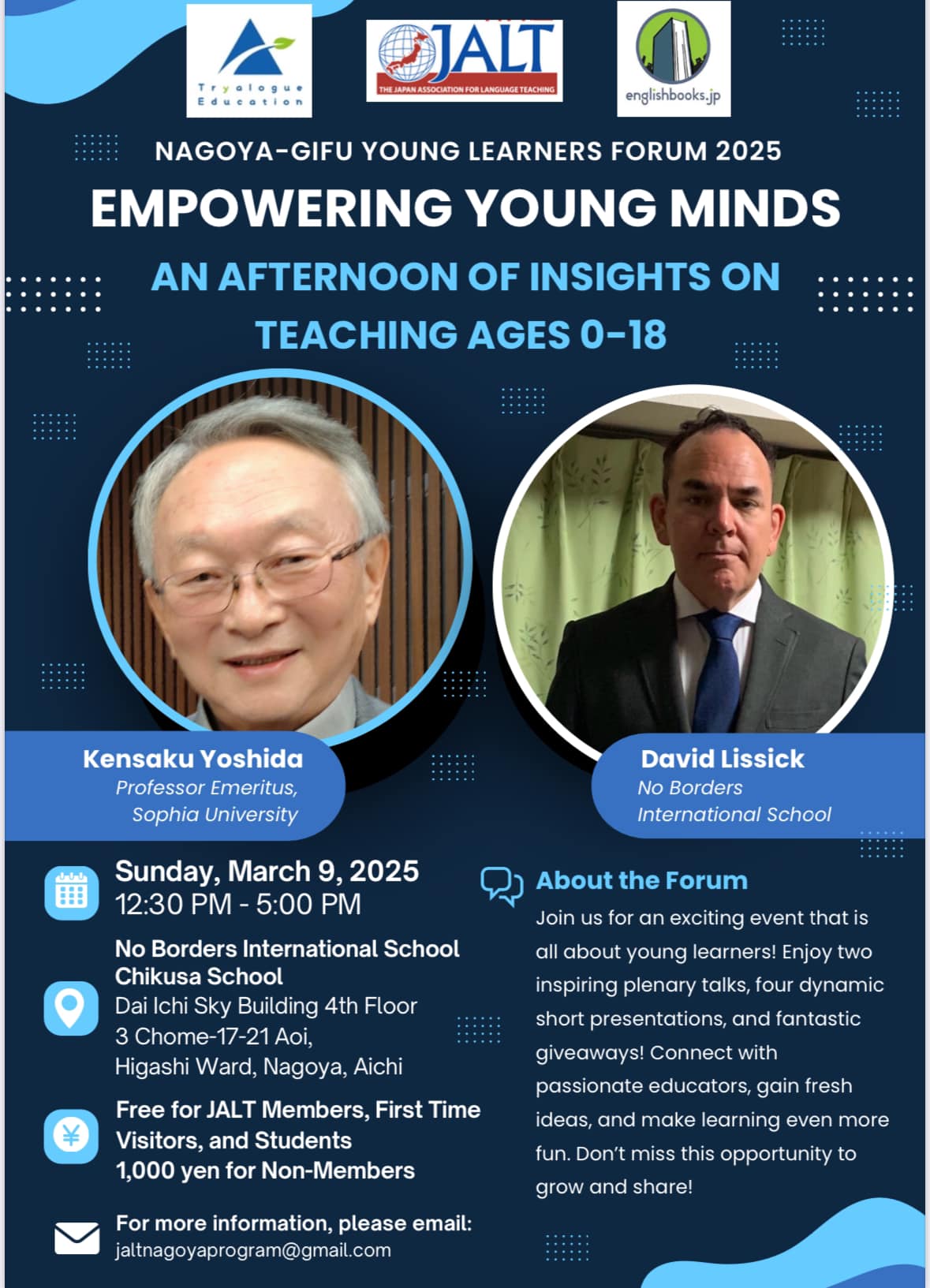 Tryalogue Education

JALT
THE JAPAN ASSOCIATION FOR LANGUAGE TEACHING

englishbooks.jp

NAGOYA-GIFU YOUNG LEARNERS FORUM 2025

EMPOWERING YOUNG MINDS

AN AFTERNOON OF INSIGHTS ON TEACHING AGES 0-18

Kensaku Yoshida
Professor Emeritus, Sophia University

David Lissick
No Borders International School

Sunday, March 9, 2025
12:30 PM - 5:00 PM

No Borders International School Chikusa School
Dai Ichi Sky Building 4th Floor
3 Chome-17-21 Aoi,
Higashi Ward, Nagoya, Aichi

Free for JALT Members, First Time Visitors, and Students
1,000 yen for Non-Members

For more information, please email:
jaltnagoyaprogram@gmail.com

About the Forum

Join us for an exciting event that is all about young learners! Enjoy two inspiring plenary talks, four dynamic short presentations, and fantastic giveaways! Connect with passionate educators, gain fresh ideas, and make learning even more fun. Don't miss this opportunity to grow and share!